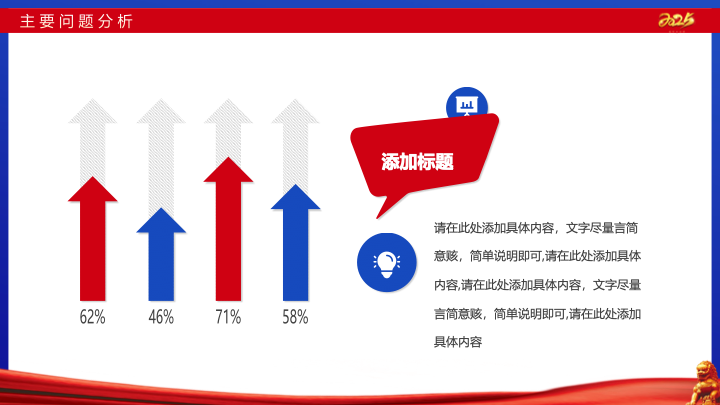 主要问题分析

2025

62%

46%

71%

58%

添加标题

请在此处添加具体内容，文字尽量言简意赅，简单说明即可,请在此处添加具体内容,请在此处添加具体内容，文字尽量言简意赅，简单说明即可,请在此处添加具体内容